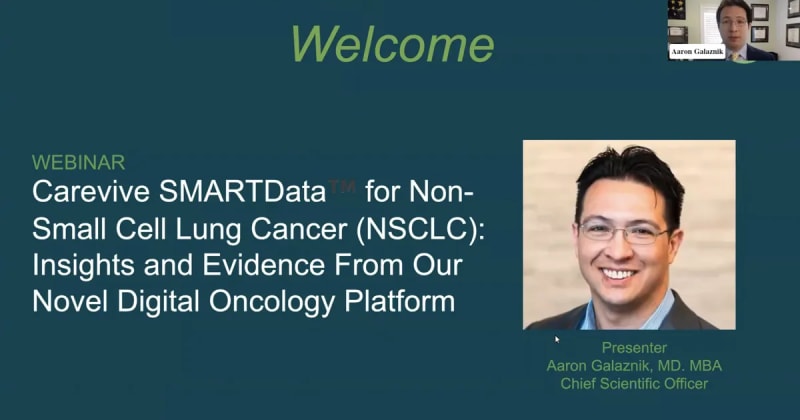 Welcome

Aaron Galaznik

WEBINAR
Carevive SMARTData™ for Non-Small Cell Lung Cancer (NSCLC): Insights and Evidence From Our Novel Digital Oncology Platform

Presenter
Aaron Galaznik, MD. MBA
Chief Scientific Officer